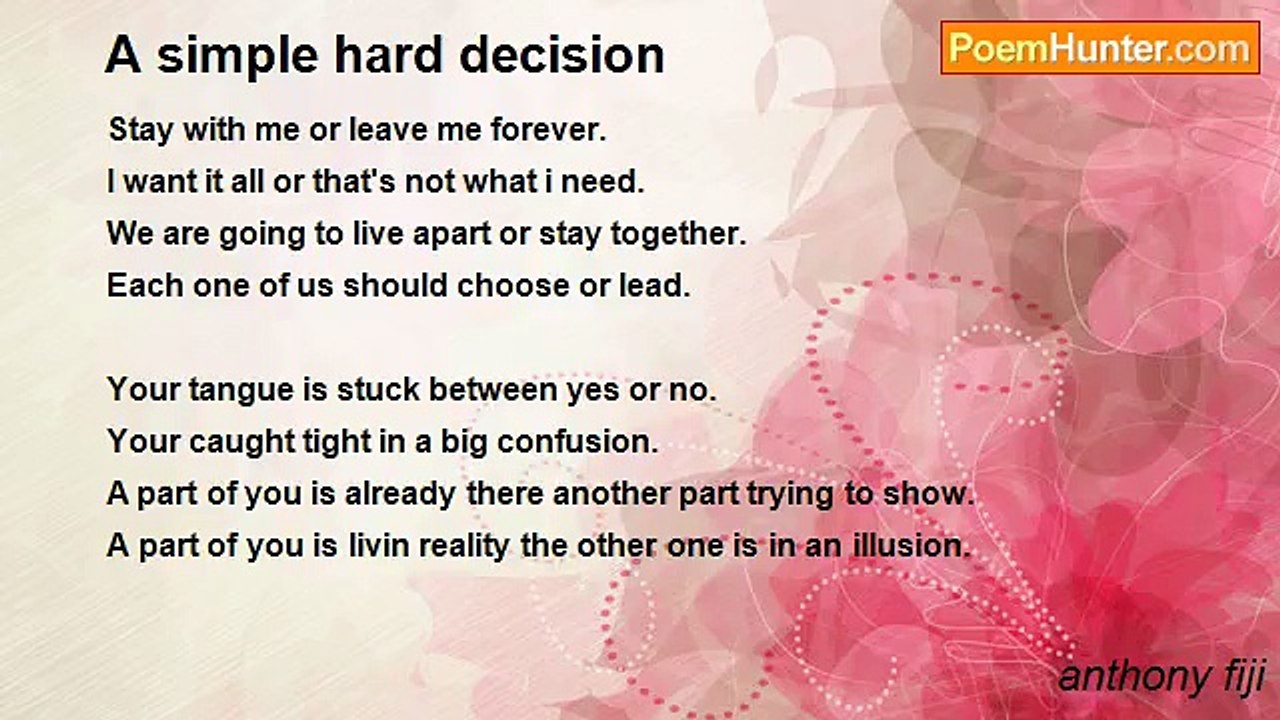 A simple hard decision

PoemHunter.com

Stay with me or leave me forever.
I want it all or that's not what i need.
We are going to live apart or stay together.
Each one of us should choose or lead.

Your tangue is stuck between yes or no.
Your caught tight in a big confusion.
A part of you is already there another part trying to show.
A part of you is livin reality the other one is in an illusion.

anthony fiji